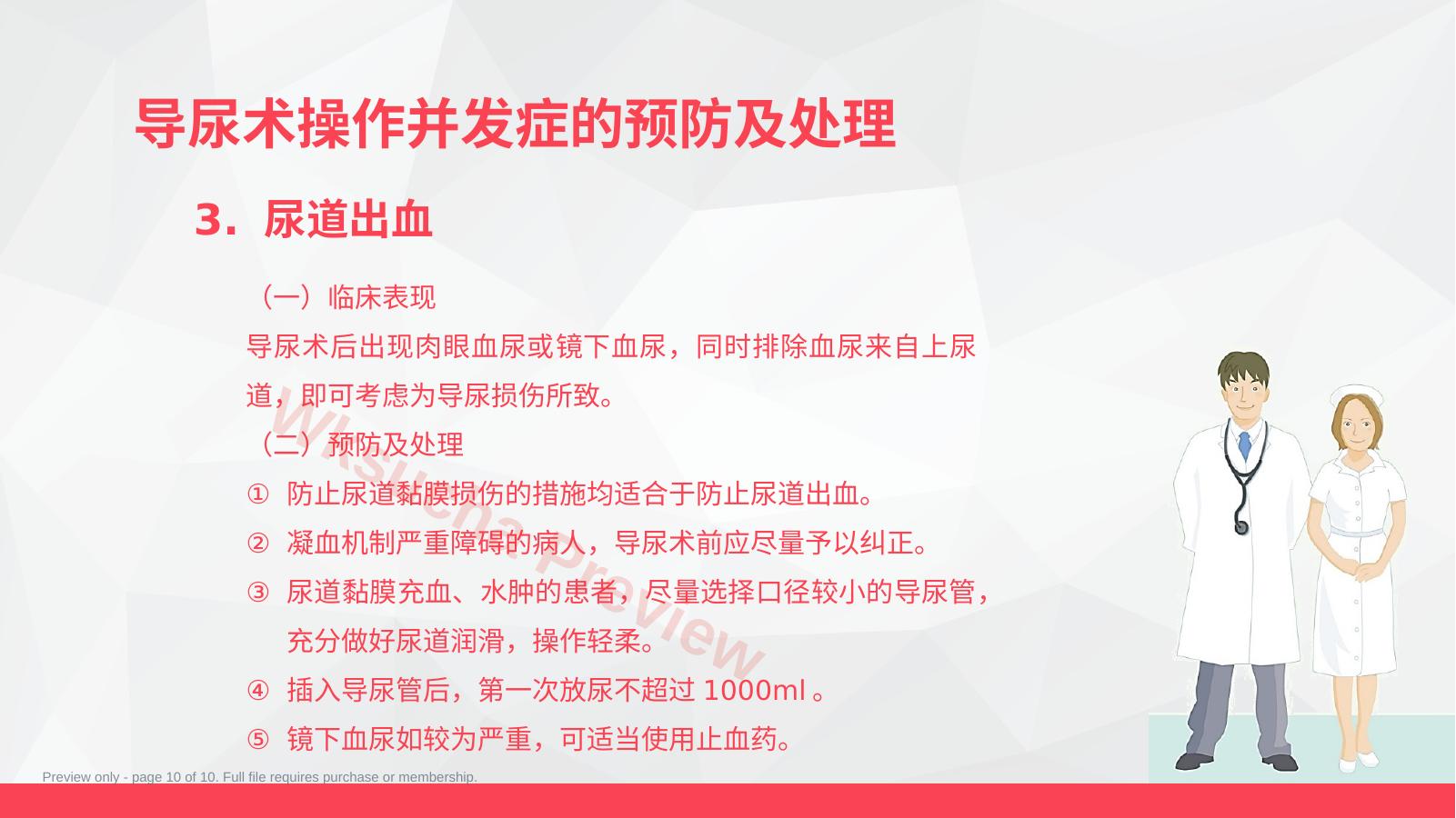 导尿术操作并发症的预防及处理

3. 尿道出血

（一）临床表现

导尿术后出现肉眼血尿或镜下血尿，同时排除血尿来自上尿道，即可考虑为导尿损伤所致。

（二）预防及处理

① 防止尿道黏膜损伤的措施均适合于防止尿道出血。

② 凝血机制严重障碍的病人，导尿术前应尽量予以纠正。

③ 尿道黏膜充血、水肿的患者，尽量选择口径较小的导尿管，充分做好尿道润滑，操作轻柔。

④ 插入导尿管后，第一次放尿不超过 1000ml 。

⑤ 镜下血尿如较为严重，可适当使用止血药。

Wksucha Preview

Preview only - page 10 of 10. Full file requires purchase or membership.